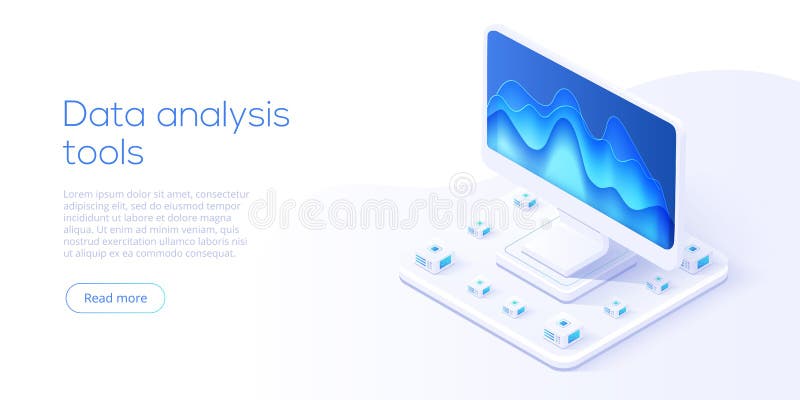 Data analysis tools

Lorem ipsum dolor sit amet, consectetur adipiscing elit, sed do eiusmod tempor incididunt ut labore et dolore magna aliqua. Ut enim ad minim veniam, quis nostrud exercitation ullamco laboris nisi ut aliquip ex ea commodo consequat.

Read more

dreamstime